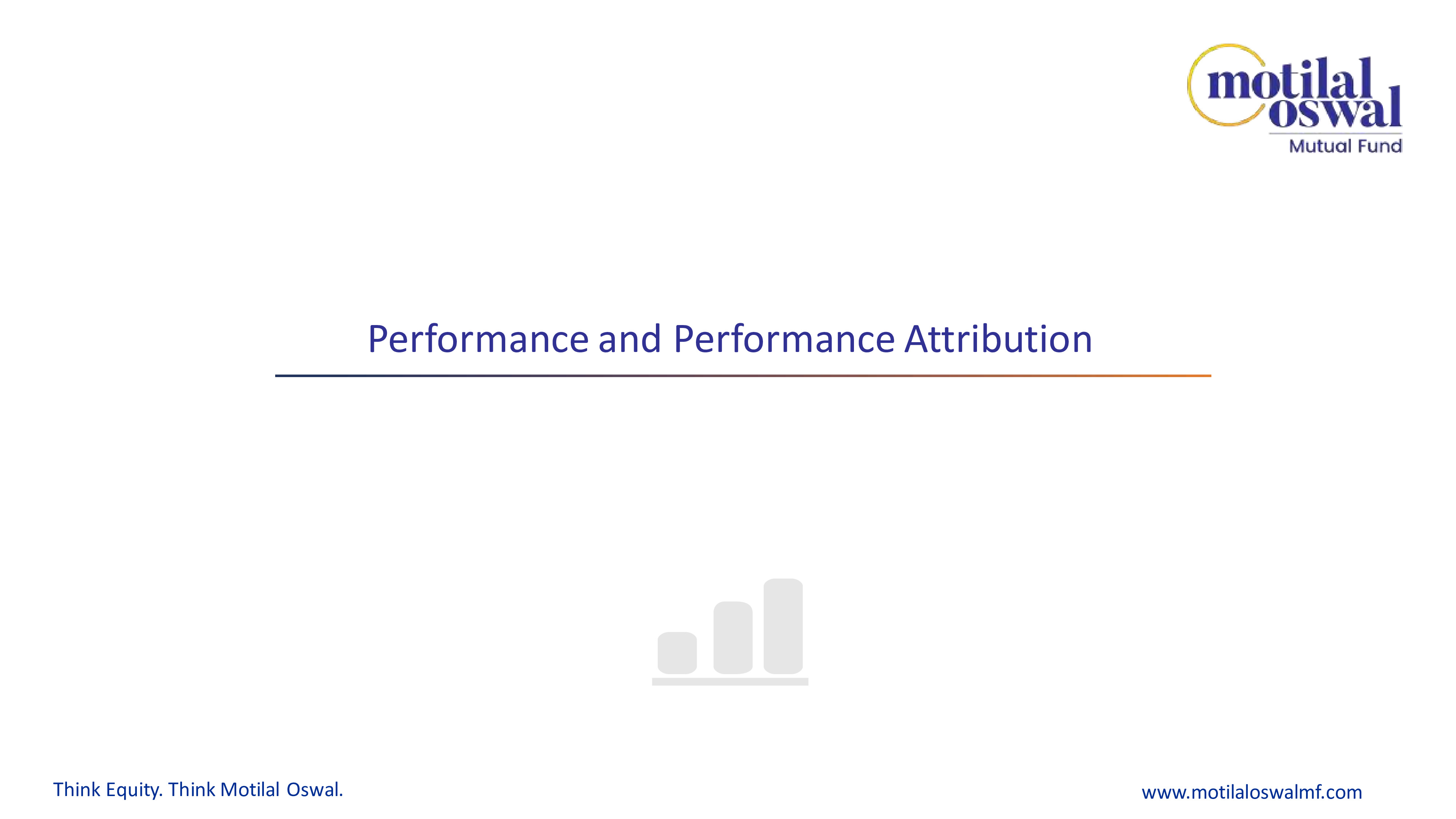 motilal oswal
Mutual Fund

Performance and Performance Attribution

Think Equity. Think Motilal Oswal.

www.motilaloswalmf.com